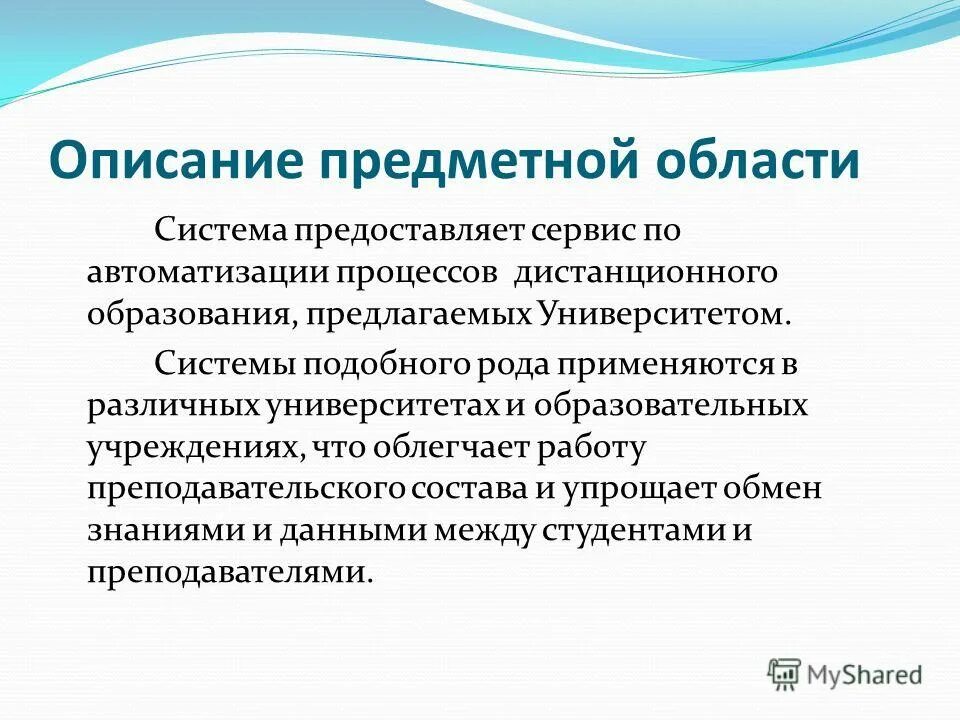 Описание предметной области

Система предоставляет сервис по автоматизации процессов дистанционного образования, предлагаемых Университетом.

Системы подобного рода применяются в различных университетах и образовательных учреждениях, что облегчает работу преподавательского состава и упрощает обмен знаниями и данными между студентами и преподавателями.

MyShared